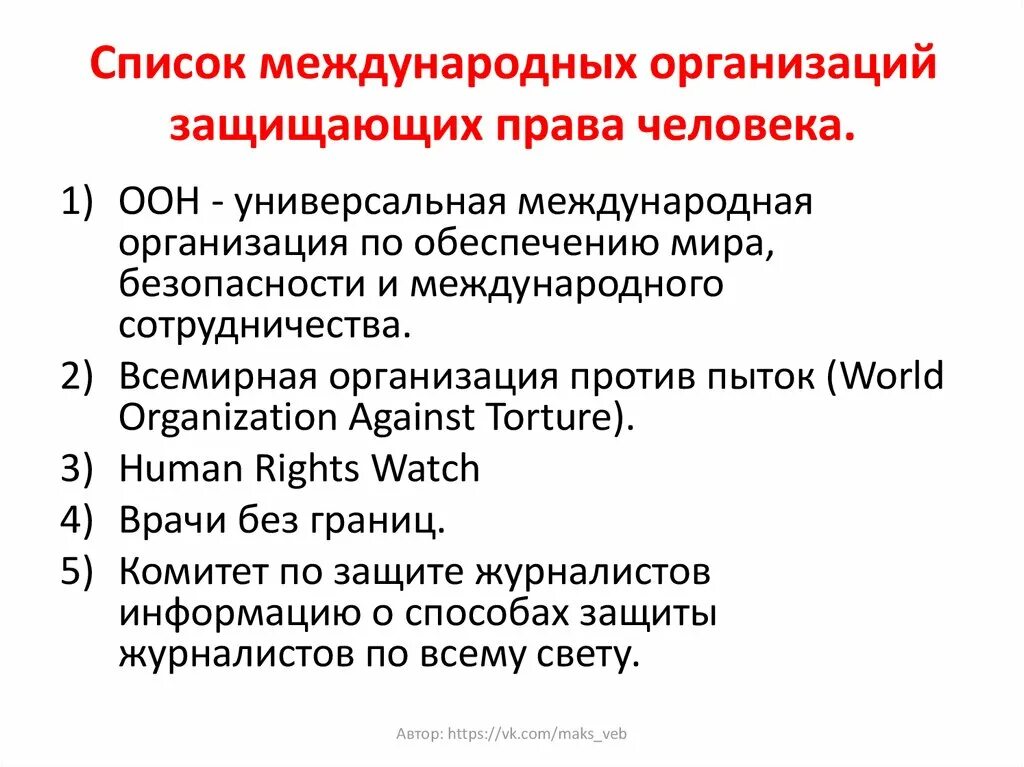 Список международных организаций защищающих права человека.

1) ООН - универсальная международная организация по обеспечению мира, безопасности и международного сотрудничества.
2) Всемирная организация против пыток (World Organization Against Torture).
3) Human Rights Watch
4) Врачи без границ.
5) Комитет по защите журналистов информацию о способах защиты журналистов по всему свету.

Автор: https://vk.com/maks_veb